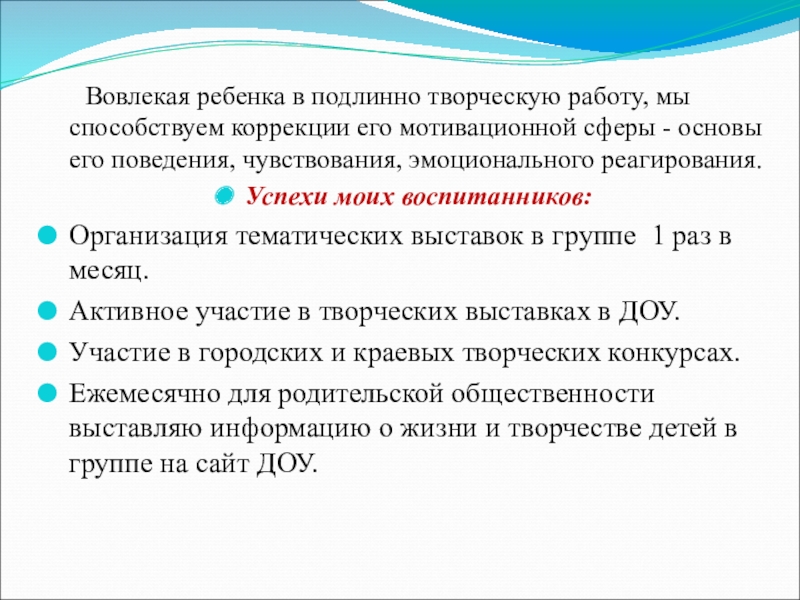 Вовлекая ребенка в подлинно творческую работу, мы способствуем коррекции его мотивационной сферы - основы его поведения, чувствования, эмоционального реагирования.

Успехи моих воспитанников:

Организация тематических выставок в группе 1 раз в месяц.

Активное участие в творческих выставках в ДОУ.

Участие в городских и краевых творческих конкурсах.

Ежемесячно для родительской общественности выставляю информацию о жизни и творчестве детей в группе на сайт ДОУ.